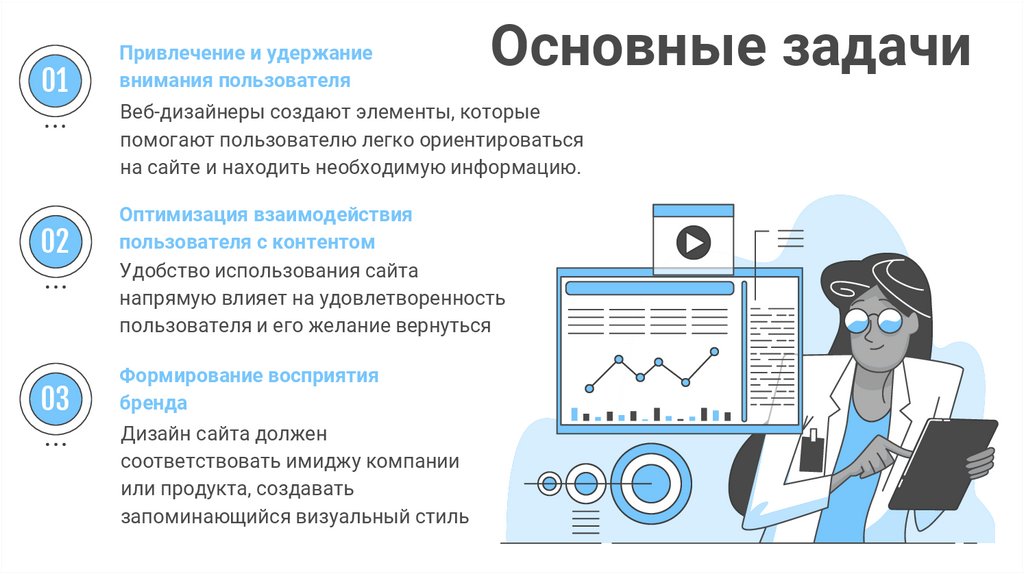 Основные задачи

01

Привлечение и удержание внимания пользователя

Веб-дизайнеры создают элементы, которые помогают пользователю легко ориентироваться на сайте и находить необходимую информацию.

02

Оптимизация взаимодействия пользователя с контентом

Удобство использования сайта напрямую влияет на удовлетворенность пользователя и его желание вернуться

03

Формирование восприятия бренда

Дизайн сайта должен соответствовать имиджу компании или продукта, создавать запоминающийся визуальный стиль